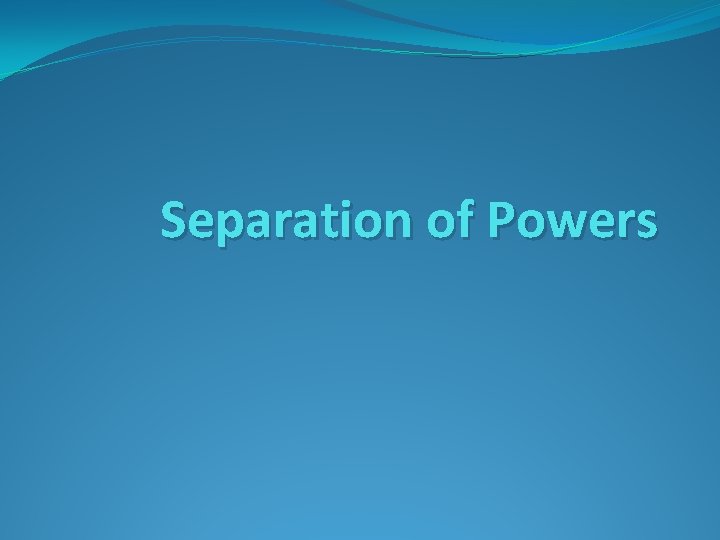 Separation of Powers